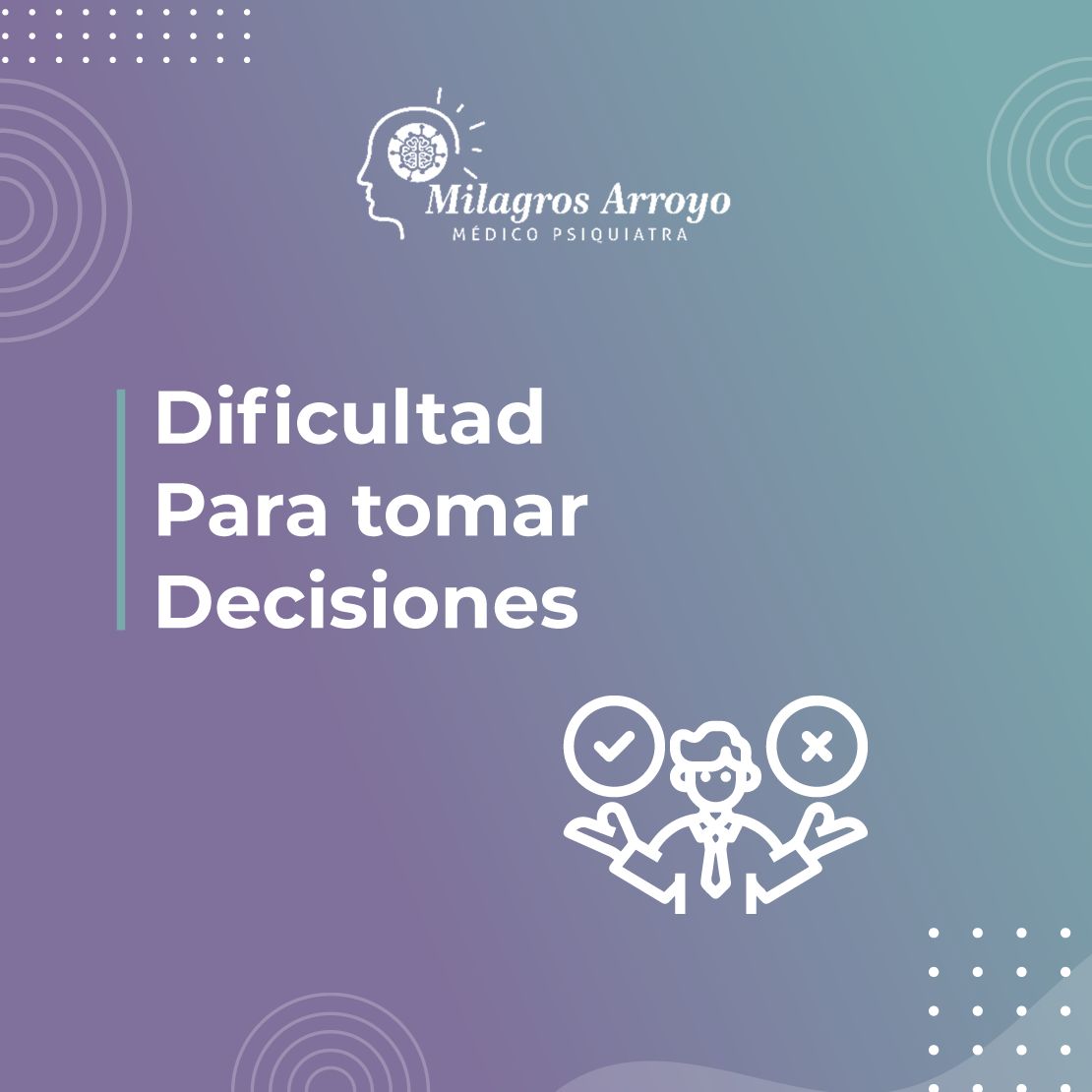 Milagros Arroyo
MÉDICO PSIQUIATRA

Dificultad
Para tomar
Decisiones